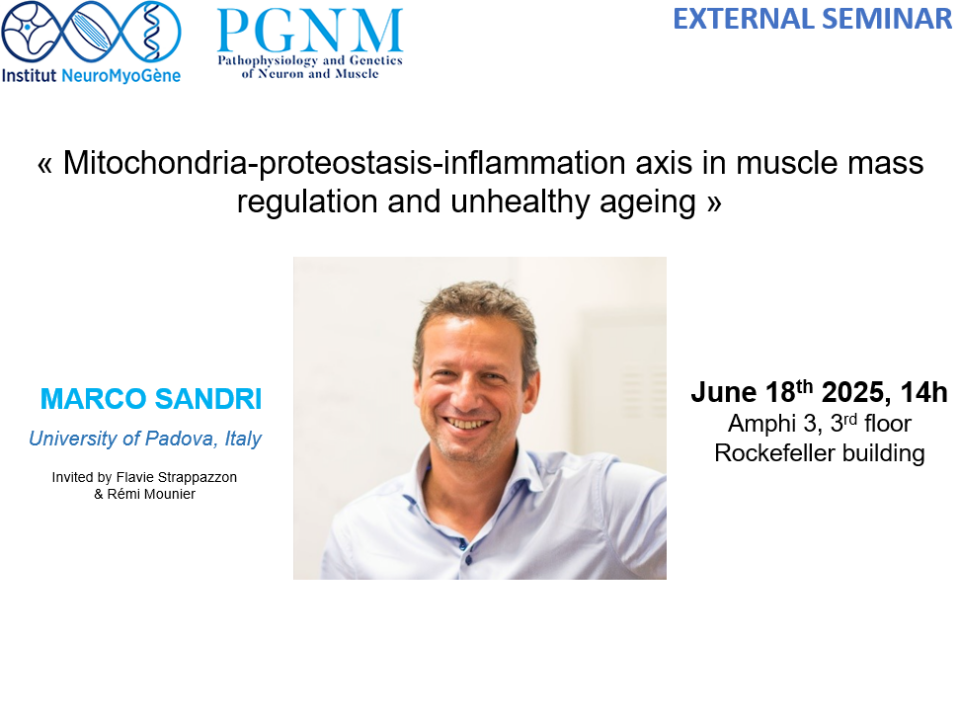 Institut NeuroMyoGène

PGNM
Pathophysiology and Genetics of Neuron and Muscle

EXTERNAL SEMINAR

« Mitochondria-proteostasis-inflammation axis in muscle mass regulation and unhealthy ageing »

MARCO SANDRI
University of Padova, Italy

Invited by Flavie Strappazzon & Rémi Mounier

June 18$^{th}$ 2025, 14h
Amphi 3, 3$^{rd}$ floor
Rockefeller building